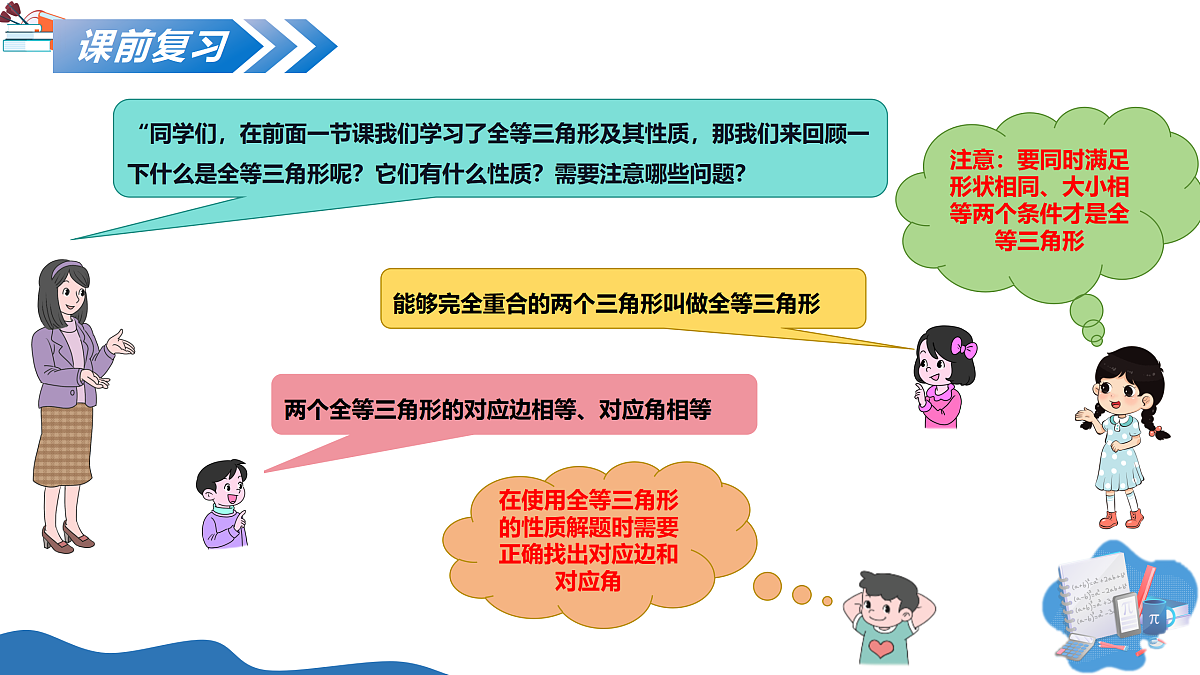 课前复习

“同学们，在前面一节课我们学习了全等三角形及其性质，那我们来回顾一下什么是全等三角形呢？它们有什么性质？需要注意哪些问题？

注意：要同时满足形状相同、大小相等两个条件才是全等三角形

能够完全重合的两个三角形叫做全等三角形

两个全等三角形的对应边相等、对应角相等

在使用全等三角形的性质解题时需要正确找出对应边和对应角